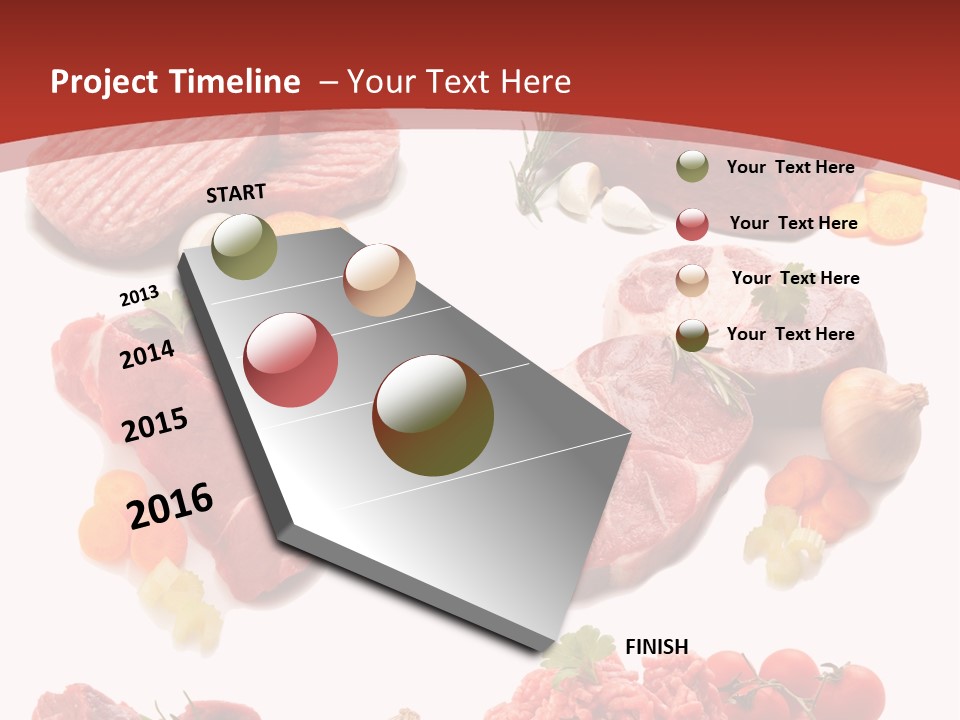 Project Timeline – Your Text Here

START

2013

2014

2015

2016

FINISH

Your Text Here

Your Text Here

Your Text Here

Your Text Here